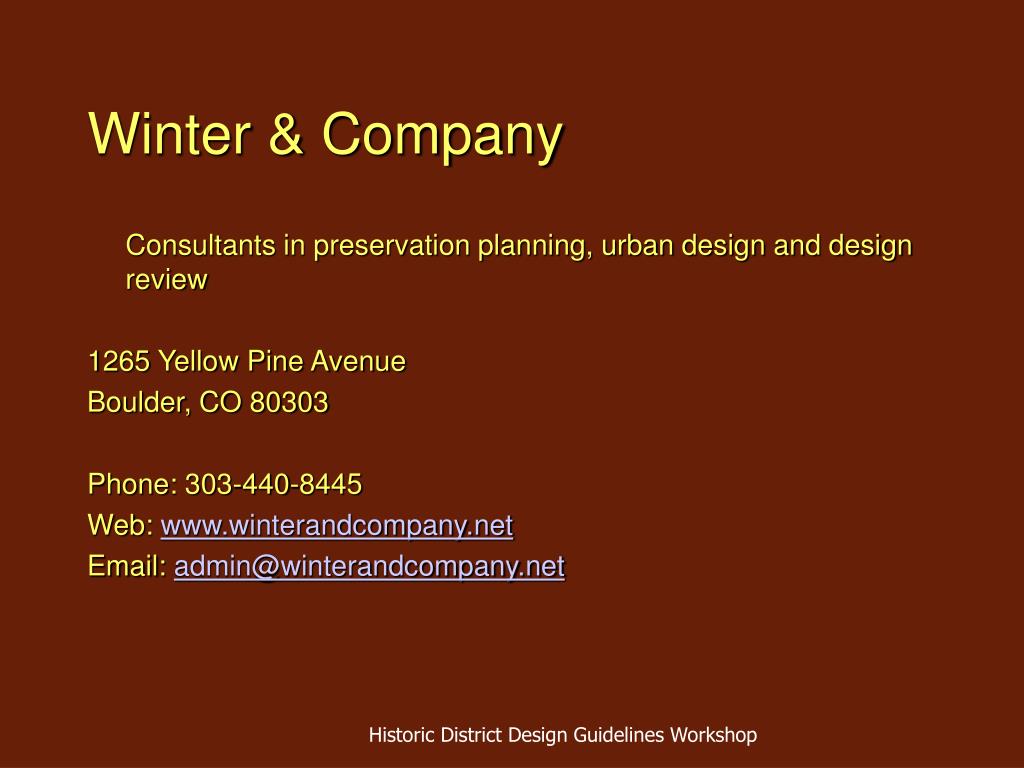 Winter & Company

Consultants in preservation planning, urban design and design review

1265 Yellow Pine Avenue
Boulder, CO 80303

Phone: 303-440-8445
Web: www.winterandcompany.net
Email: admin@winterandcompany.net

Historic District Design Guidelines Workshop